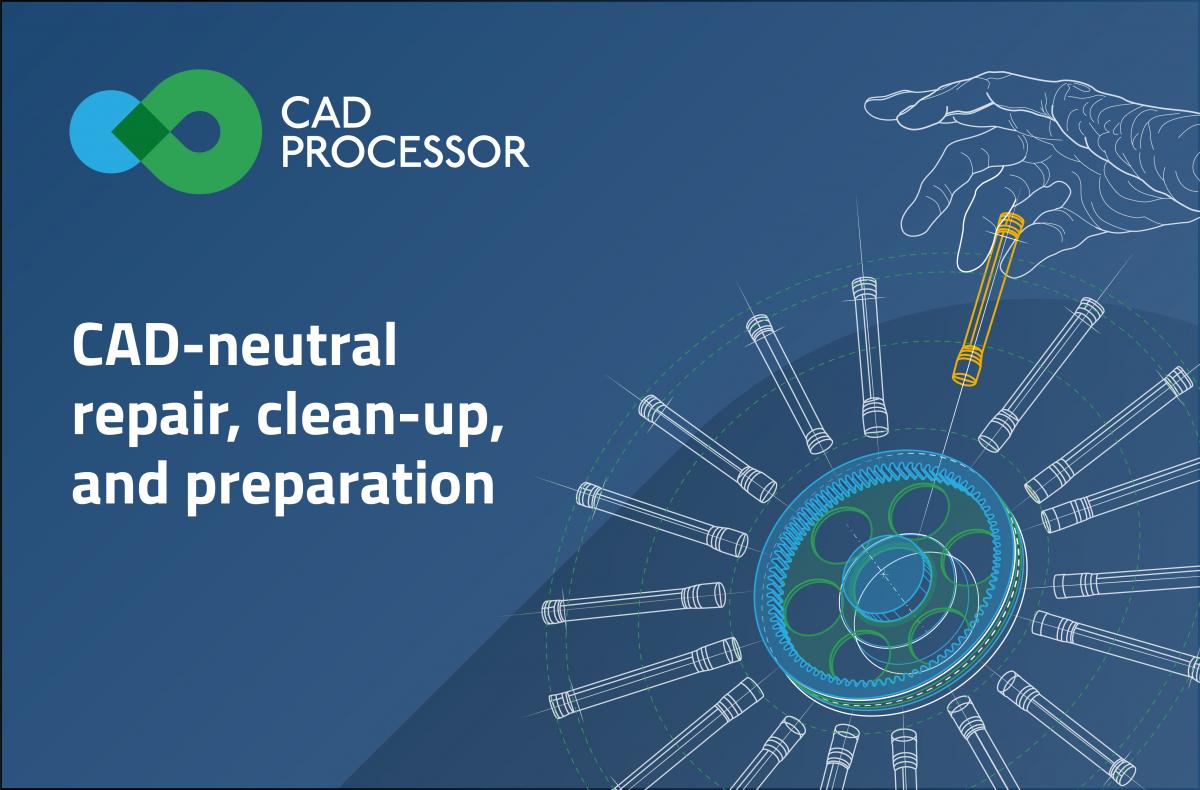 CAD PROCESSOR

CAD-neutral repair, clean-up, and preparation